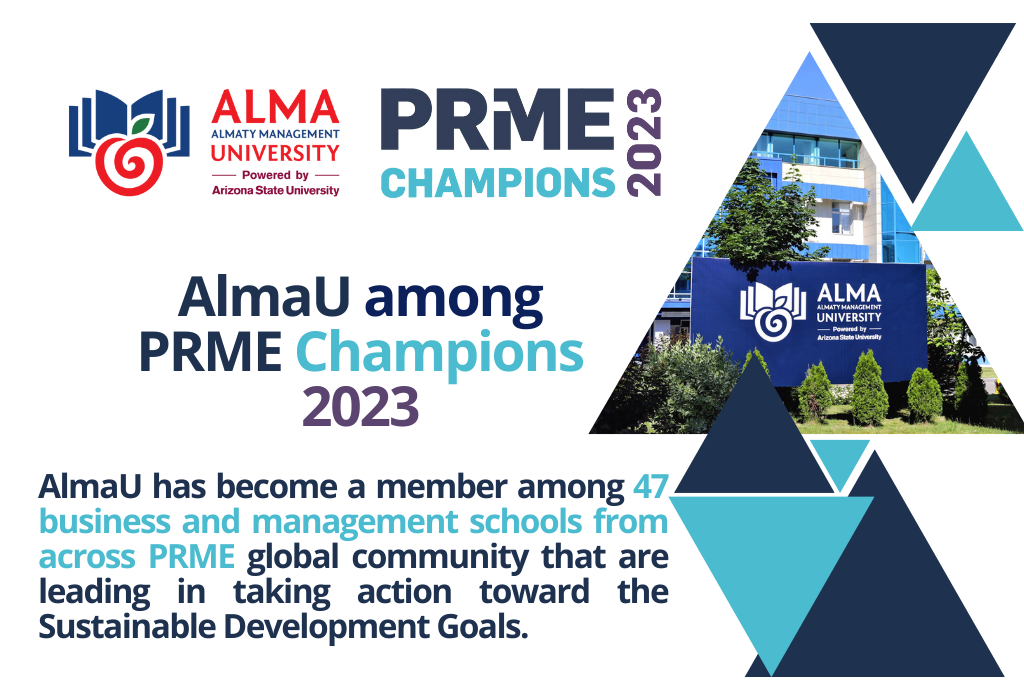 ALMA
ALMATY MANAGEMENT
UNIVERSITY
Powered by
Arizona State University

PRME
CHAMPIONS
2023

ALMA
ALMATY MANAGEMENT
UNIVERSITY
Powered by
Arizona State University

AlmaU among PRME Champions 2023

AlmaU has become a member among 47 business and management schools from across PRME global community that are leading in taking action toward the Sustainable Development Goals.